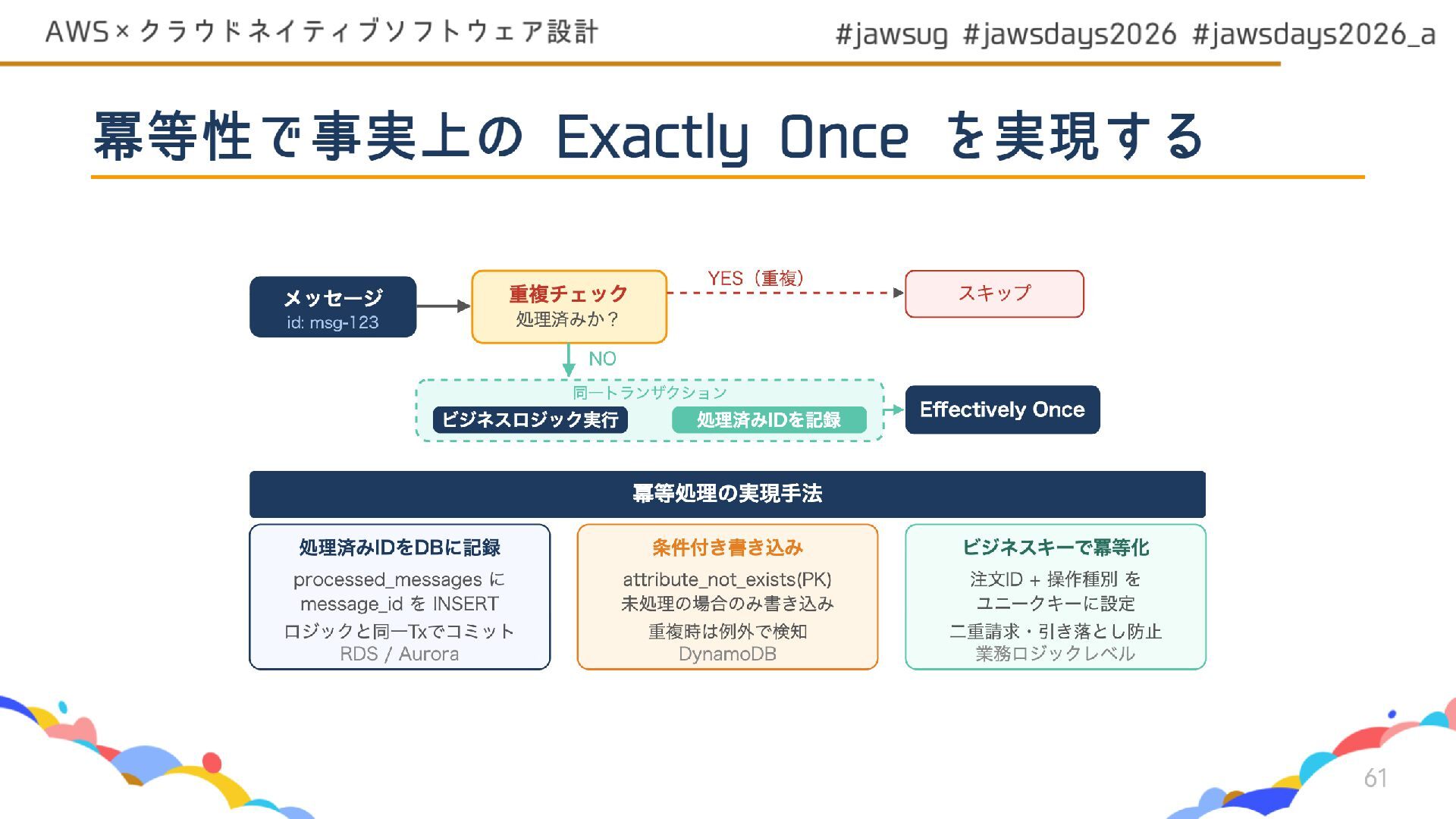 AWS×クラウドネイティブソフトウェア設計

#jawsug #jawsdays2026 #jawsdays2026_a

冪等性で事実上の Exactly Once を実現する

メッセージ
id: msg-123

重複チェック
処理済みか？

YES（重複）

スキップ

NO

同一トランザクション

ビジネスロジック実行

処理済みIDを記録

Effectively Once

冪等処理の実現手法

処理済みIDをDBに記録
processed_messages に message_id を INSERT
ロジックと同一Txでコミット
RDS / Aurora

条件付き書き込み
attribute_not_exists(PK)
未処理の場合のみ書き込み
重複時は例外で検知
DynamoDB

ビジネスキーで冪等化
注文ID + 操作種別 を ユニークキーに設定
二重請求・引き落とし防止
業務ロジックレベル

61